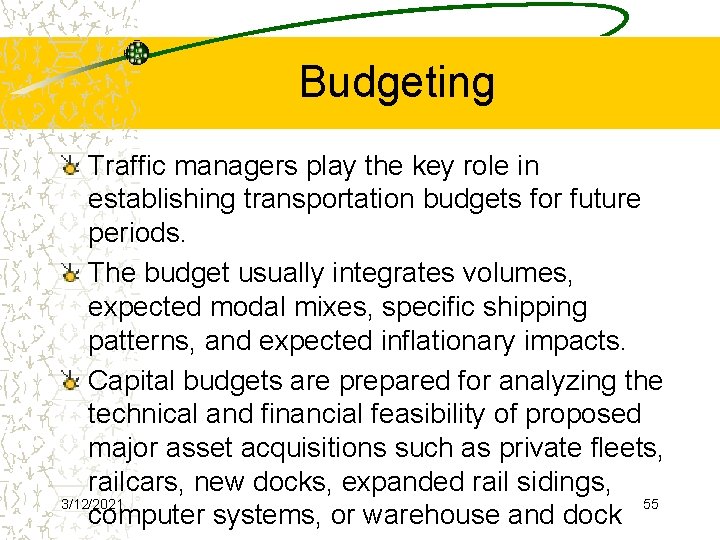 Budgeting

Traffic managers play the key role in establishing transportation budgets for future periods.

The budget usually integrates volumes, expected modal mixes, specific shipping patterns, and expected inflationary impacts.

Capital budgets are prepared for analyzing the technical and financial feasibility of proposed major asset acquisitions such as private fleets, railcars, new docks, expanded rail sidings, computer systems, or warehouse and dock

3/12/2021

55